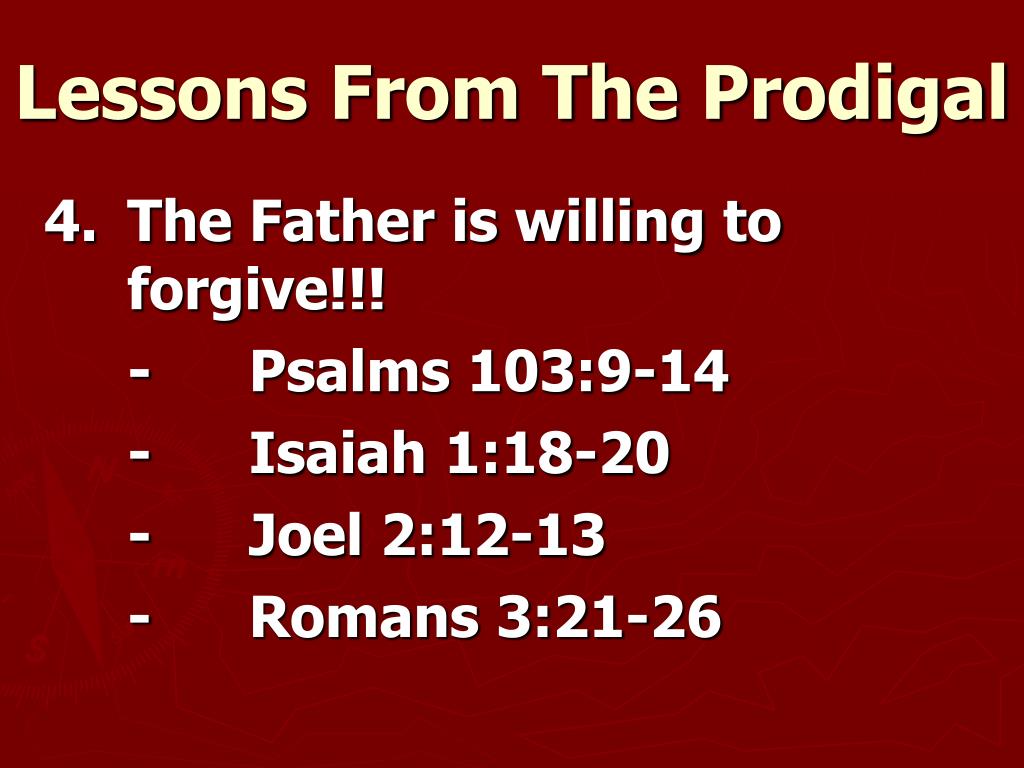 Lessons From The Prodigal

4. The Father is willing to forgive!!!

- Psalms 103:9-14
- Isaiah 1:18-20
- Joel 2:12-13
- Romans 3:21-26